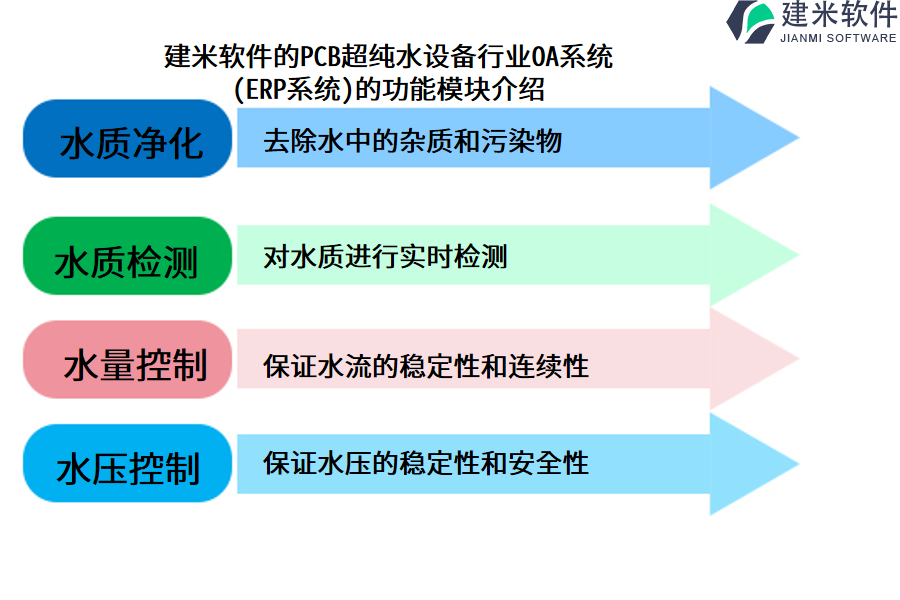 建米软件
JIANMI SOFTWARE

建米软件的PCB超纯水设备行业OA系统(ERP系统)的功能模块介绍

水质净化
去除水中的杂质和污染物

水质检测
对水质进行实时检测

水量控制
保证水流的稳定性和连续性

水压控制
保证水压的稳定性和安全性